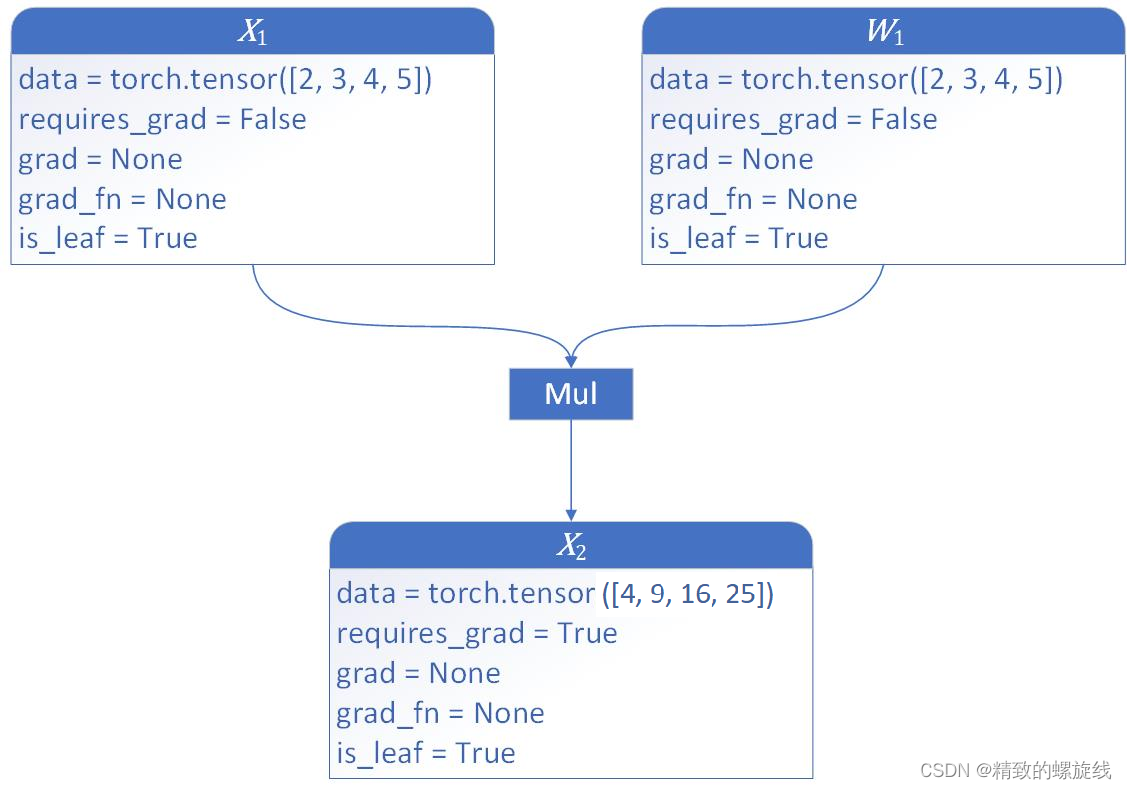 $X_1$

data = torch.tensor([2, 3, 4, 5])
requires_grad = False
grad = None
grad_fn = None
is_leaf = True

$W_1$

data = torch.tensor([2, 3, 4, 5])
requires_grad = False
grad = None
grad_fn = None
is_leaf = True

Mul

$X_2$

data = torch.tensor ([4, 9, 16, 25])
requires_grad = True
grad = None
grad_fn = None
is_leaf = True

CSDN @精致的螺旋线